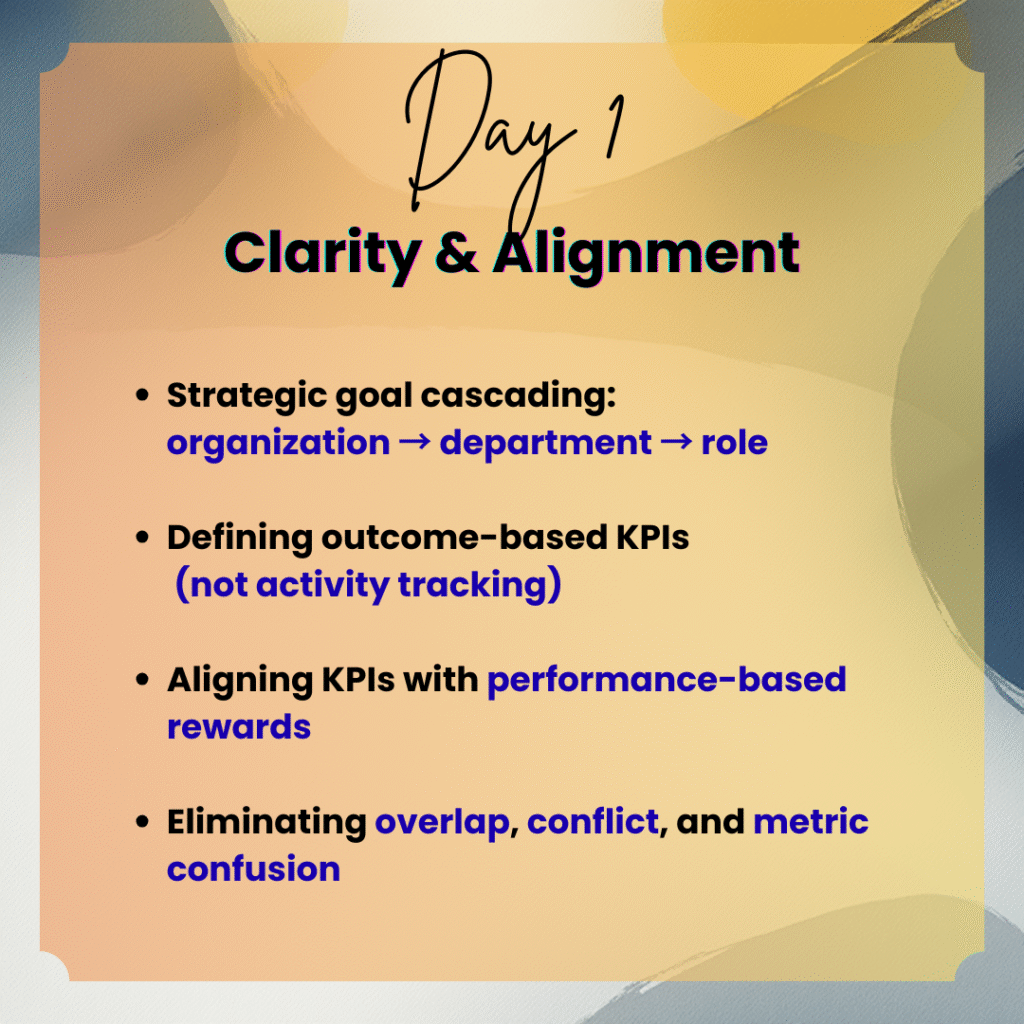 Day 1

Clarity & Alignment

• Strategic goal cascading: organization → department → role

• Defining outcome-based KPIs (not activity tracking)

• Aligning KPIs with performance-based rewards

• Eliminating overlap, conflict, and metric confusion